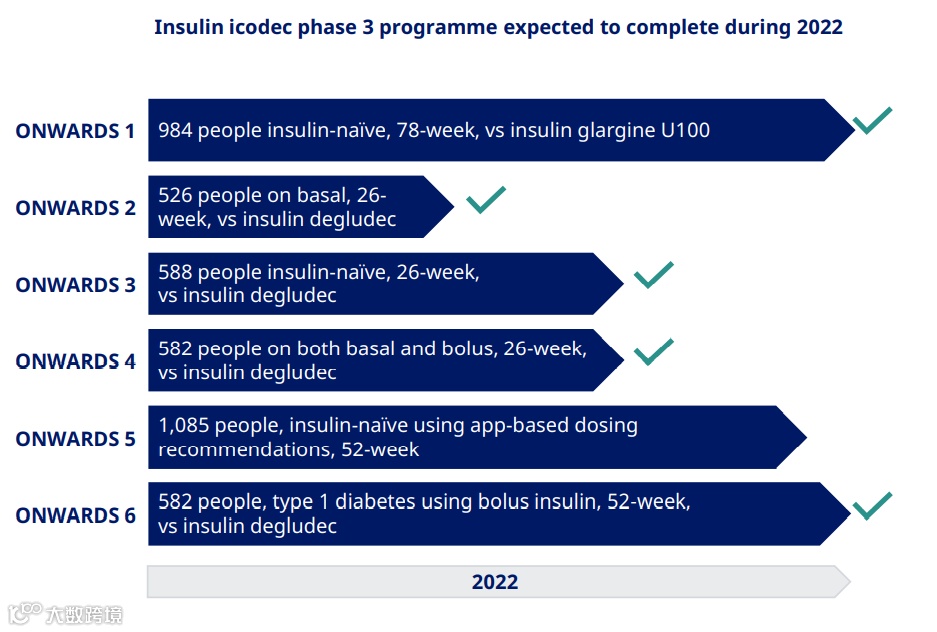 Insulin icodec phase 3 programme expected to complete during 2022

ONWARDS 1
984 people insulin-naïve, 78-week, vs insulin glargine U100

ONWARDS 2
526 people on basal, 26-week, vs insulin degludec

ONWARDS 3
588 people insulin-naïve, 26-week, vs insulin degludec

ONWARDS 4
582 people on both basal and bolus, 26-week, vs insulin degludec

ONWARDS 5
1,085 people, insulin-naïve using app-based dosing recommendations, 52-week

ONWARDS 6
582 people, type 1 diabetes using bolus insulin, 52-week, vs insulin degludec

2022

大数跨境